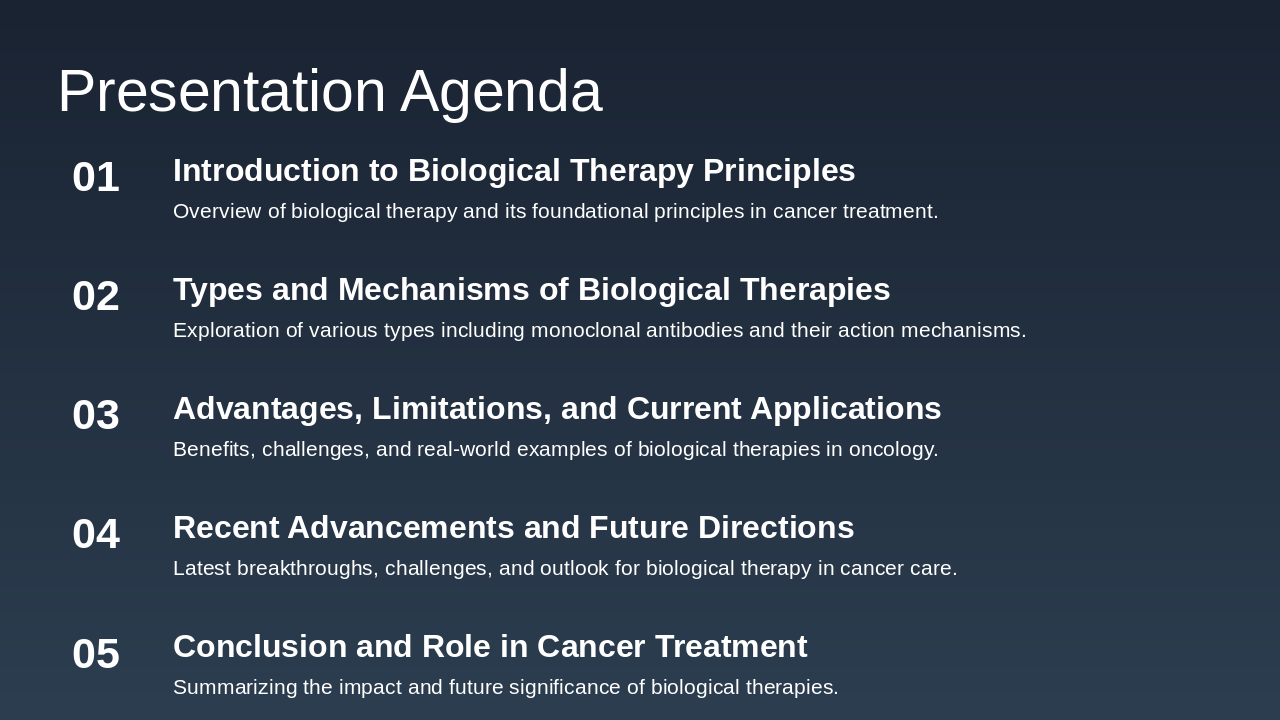 Presentation Agenda

01
Introduction to Biological Therapy Principles
Overview of biological therapy and its foundational principles in cancer treatment.

02
Types and Mechanisms of Biological Therapies
Exploration of various types including monoclonal antibodies and their action mechanisms.

03
Advantages, Limitations, and Current Applications
Benefits, challenges, and real-world examples of biological therapies in oncology.

04
Recent Advancements and Future Directions
Latest breakthroughs, challenges, and outlook for biological therapy in cancer care.

05
Conclusion and Role in Cancer Treatment
Summarizing the impact and future significance of biological therapies.